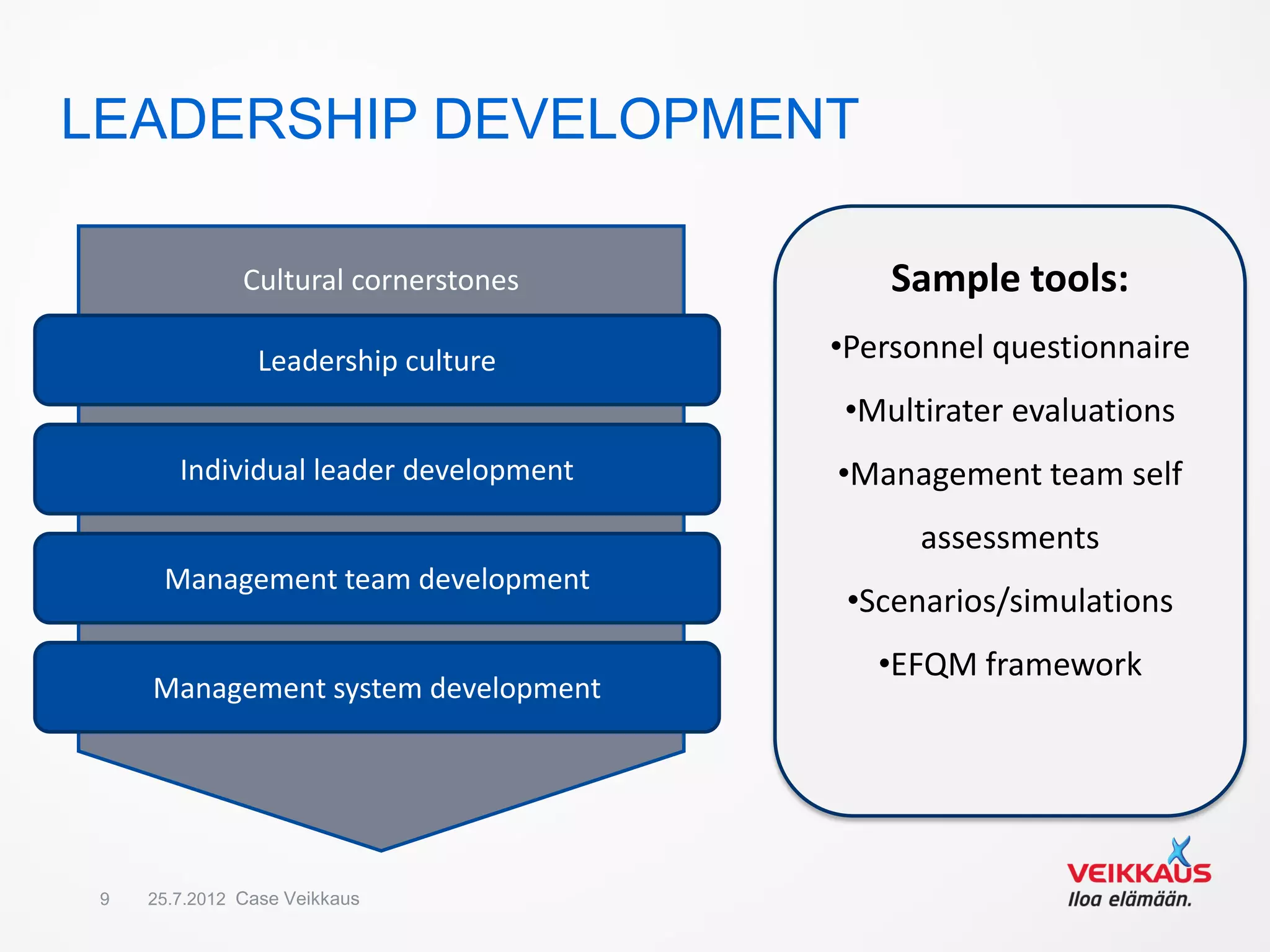 LEADERSHIP DEVELOPMENT

Cultural cornerstones

Leadership culture

Individual leader development

Management team development

Management system development

Sample tools:

•Personnel questionnaire

•Multirater evaluations

•Management team self assessments

•Scenarios/simulations

•EFQM framework

9 25.7.2012 Case Veikkaus

VEIKKAUS
Iloa elämään.